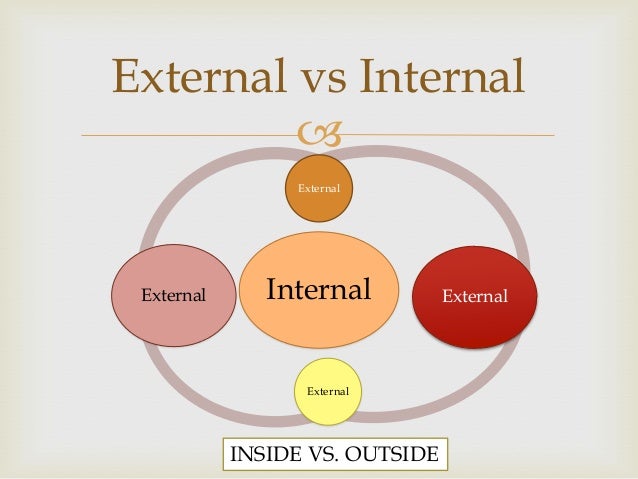 External vs Internal

External

External

Internal

External

External

INSIDE VS. OUTSIDE